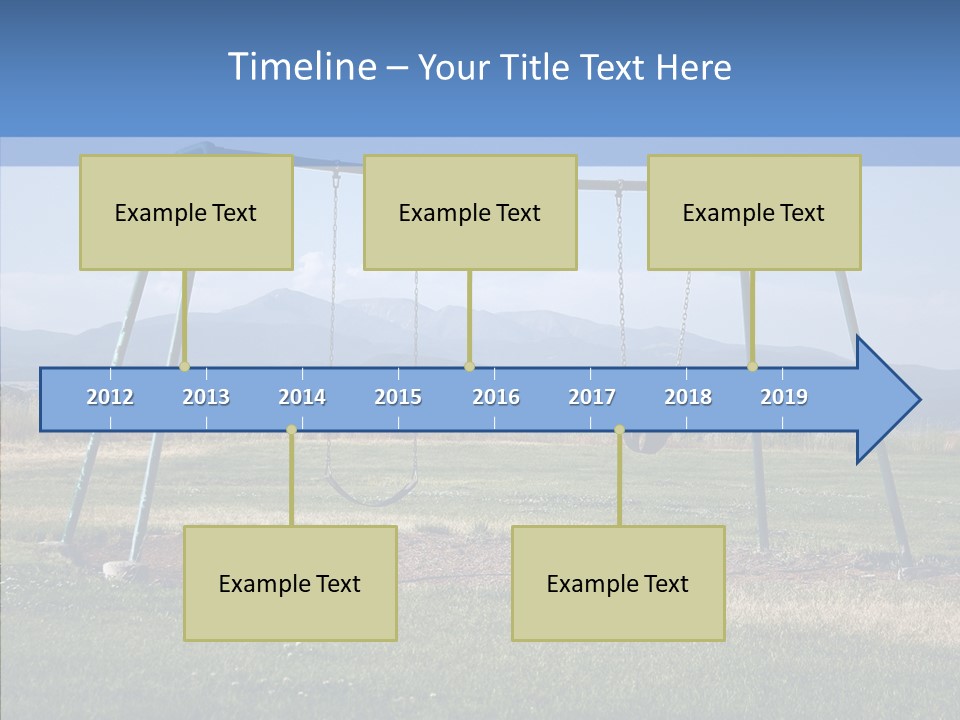 Timeline – Your Title Text Here

Example Text

Example Text

Example Text

2012 2013 2014 2015 2016 2017 2018 2019

Example Text

Example Text